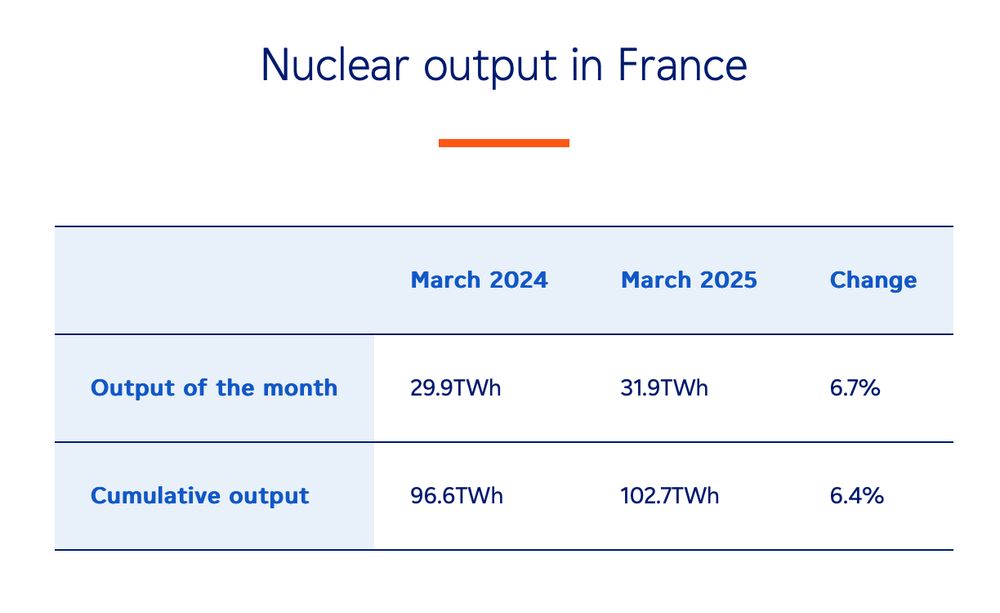 Nuclear output in France

| | March 2024 | March 2025 | Change |
|---|---|---|---|
| Output of the month | 29.9TWh | 31.9TWh | 6.7% |
| Cumulative output | 96.6TWh | 102.7TWh | 6.4% |